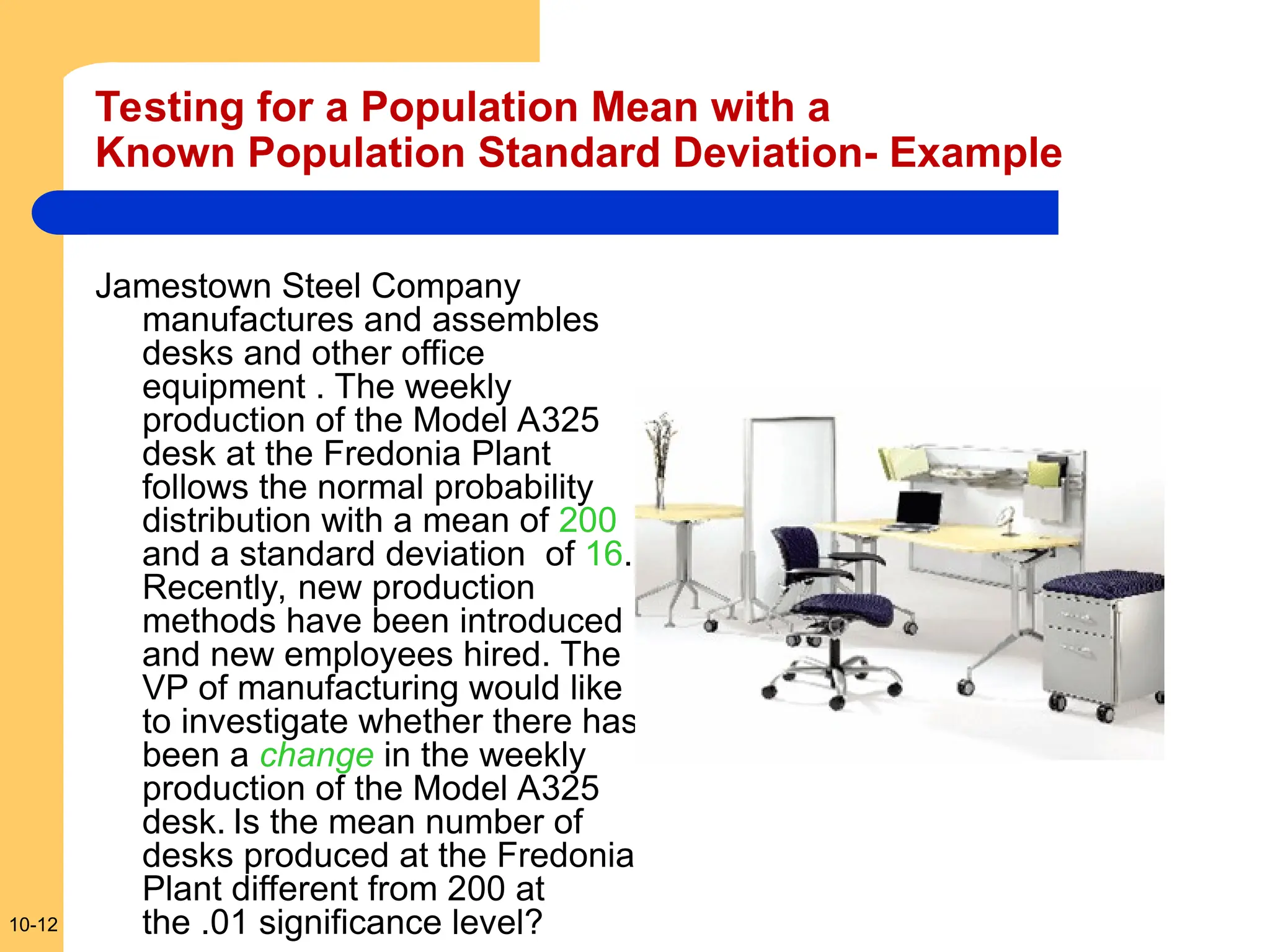 Testing for a Population Mean with a Known Population Standard Deviation- Example

Jamestown Steel Company manufactures and assembles desks and other office equipment . The weekly production of the Model A325 desk at the Fredonia Plant follows the normal probability distribution with a mean of 200 and a standard deviation of 16. Recently, new production methods have been introduced and new employees hired. The VP of manufacturing would like to investigate whether there has been a change in the weekly production of the Model A325 desk. Is the mean number of desks produced at the Fredonia Plant different from 200 at the .01 significance level?

10-12